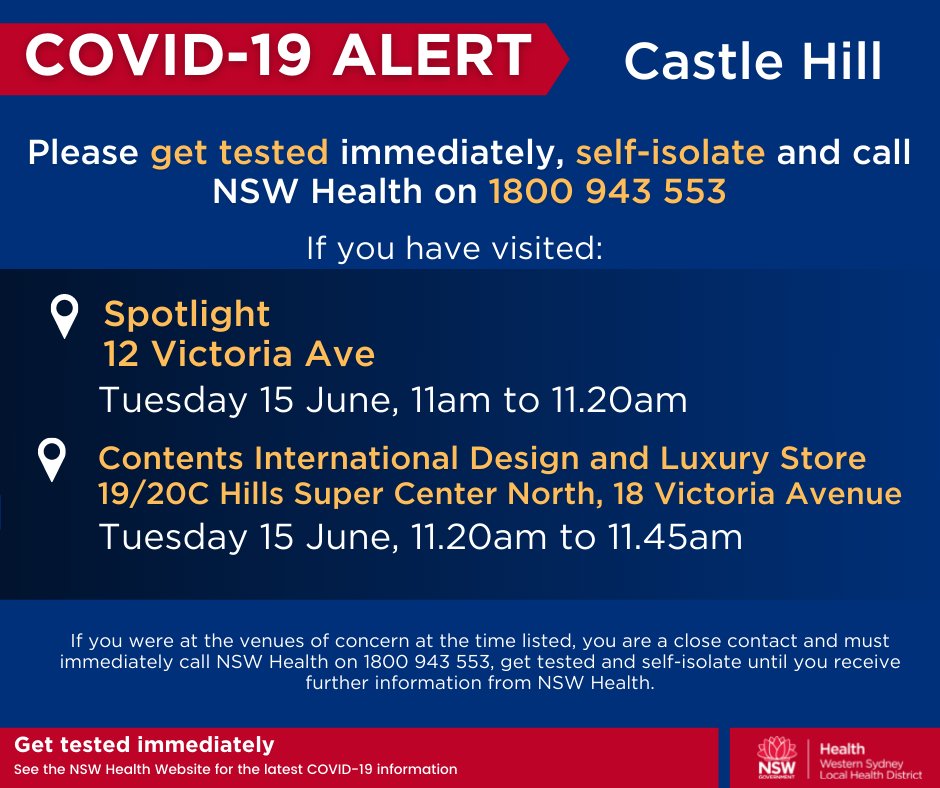 COVID-19 ALERT

Castle Hill

Please get tested immediately, self-isolate and call NSW Health on 1800 943 553

If you have visited:

Spotlight
12 Victoria Ave
Tuesday 15 June, 11am to 11.20am

Contents International Design and Luxury Store
19/20C Hills Super Center North, 18 Victoria Avenue
Tuesday 15 June, 11.20am to 11.45am

If you were at the venues of concern at the time listed, you are a close contact and must immediately call NSW Health on 1800 943 553, get tested and self-isolate until you receive further information from NSW Health.

Get tested immediately
See the NSW Health Website for the latest COVID-19 information

NSW GOVERNMENT
Health
Western Sydney
Local Health District